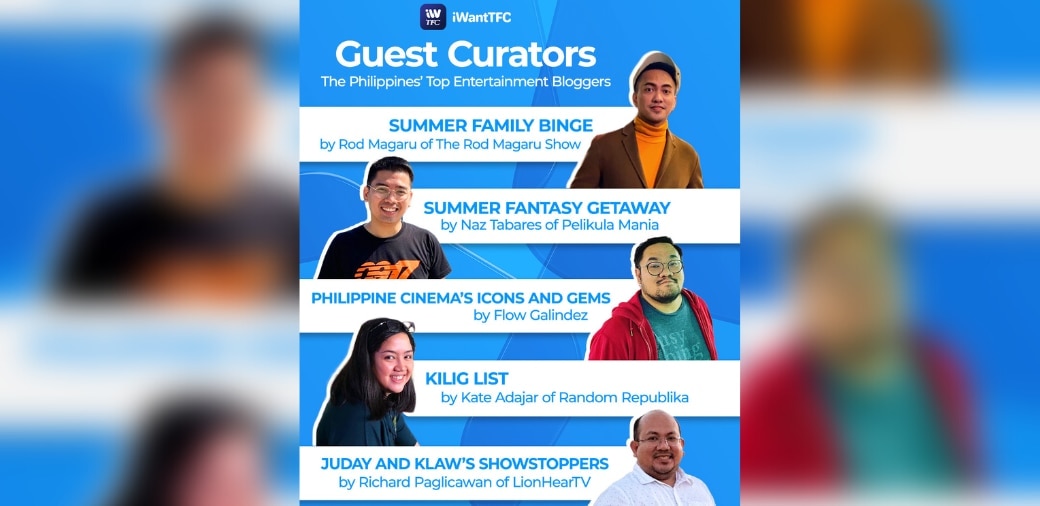 iW TFC iWantTFC

Guest Curators
The Philippines' Top Entertainment Bloggers

SUMMER FAMILY BINGE
by Rod Magaru of The Rod Magaru Show

SUMMER FANTASY GETAWAY
by Naz Tabares of Pelikula Mania

PHILIPPINE CINEMA'S ICONS AND GEMS
by Flow Galindez

KILIG LIST
by Kate Adajar of Random Republika

JUDAY AND KLAW'S SHOWSTOPPERS
by Richard Paglicawan of LionHearTV